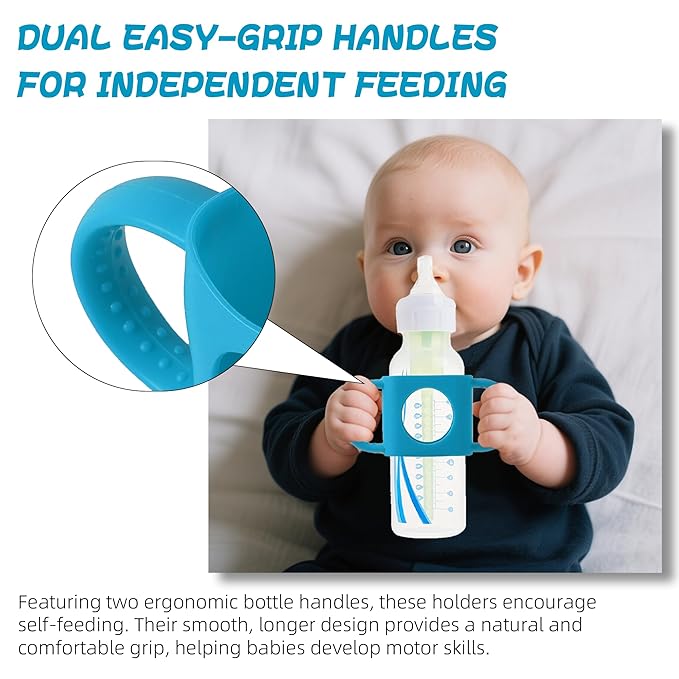 DUAL EASY-GRIP HANDLES FOR INDEPENDENT FEEDING

Featuring two ergonomic bottle handles, these holders encourage self-feeding. Their smooth, longer design provides a natural and comfortable grip, helping babies develop motor skills.